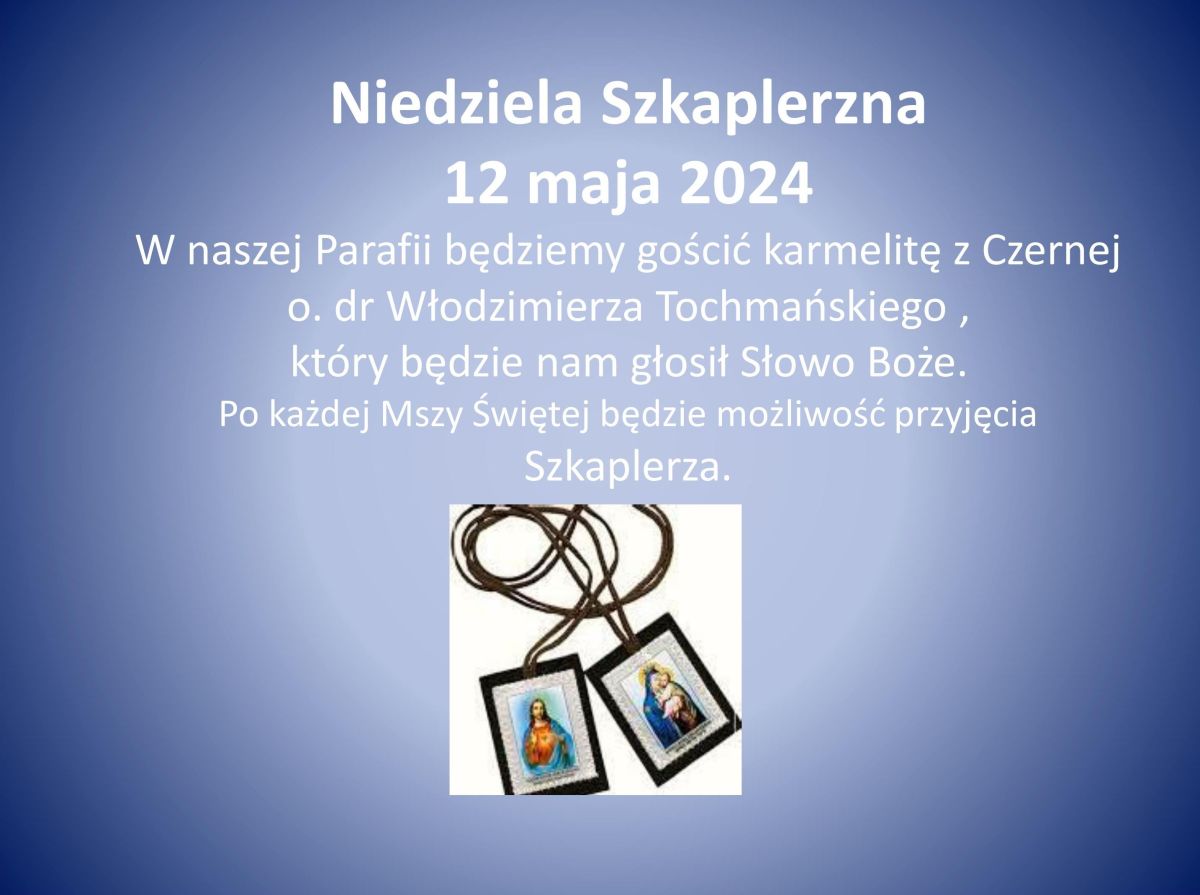 Niedziela Szkaplerzna
12 maja 2024

W naszej Parafii będziemy gościć karmelitę z Czernej
o. dr Włodzimierza Tochmańskiego ,
który będzie nam głosił Słowo Boże.
Po każdej Mszy Świętej będzie możliwość przyjęcia Szkaplerza.